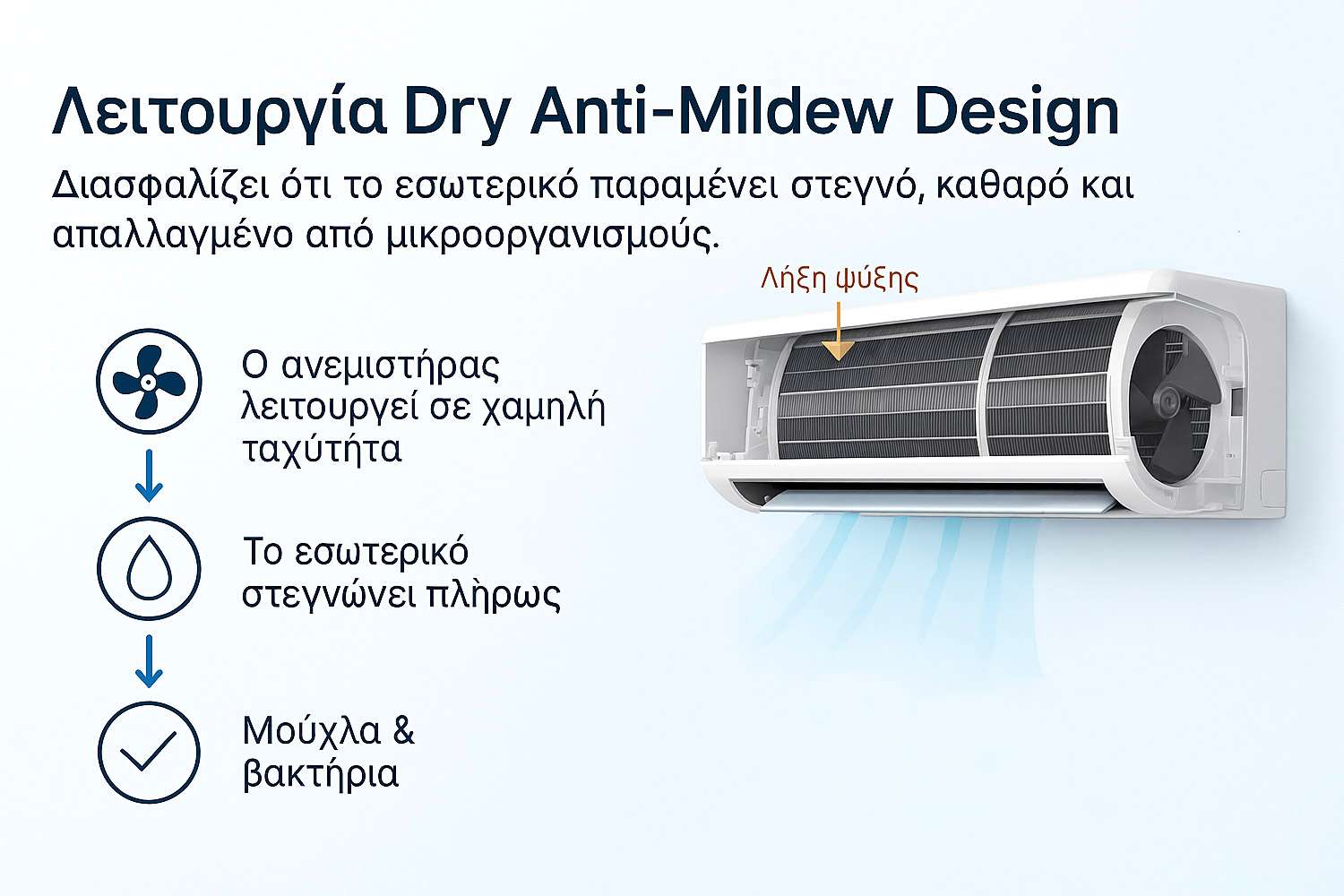 Λειτουργία Dry Anti-Mildew Design

Διασφαλίζει ότι το εσωτερικό παραμένει στεγνό, καθαρό και απαλλαγμένο από μικροοργανισμούς.

Λήξη ψύξης

Ο ανεμιστήρας λειτουργεί σε χαμηλή ταχύτητα

Το εσωτερικό στεγνώνει πλὴρως

Μούχλα & βακτήρια